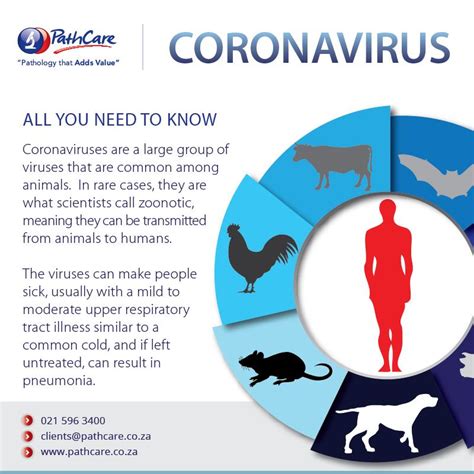 PathCare
"Pathology that Adds Value"

CORONAVIRUS

ALL YOU NEED TO KNOW

Coronaviruses are a large group of viruses that are common among animals. In rare cases, they are what scientists call zoonotic, meaning they can be transmitted from animals to humans.

The viruses can make people sick, usually with a mild to moderate upper respiratory tract illness similar to a common cold, and if left untreated, can result in pneumonia.

021 596 3400
clients@pathcare.co.za
www.pathcare.co.za